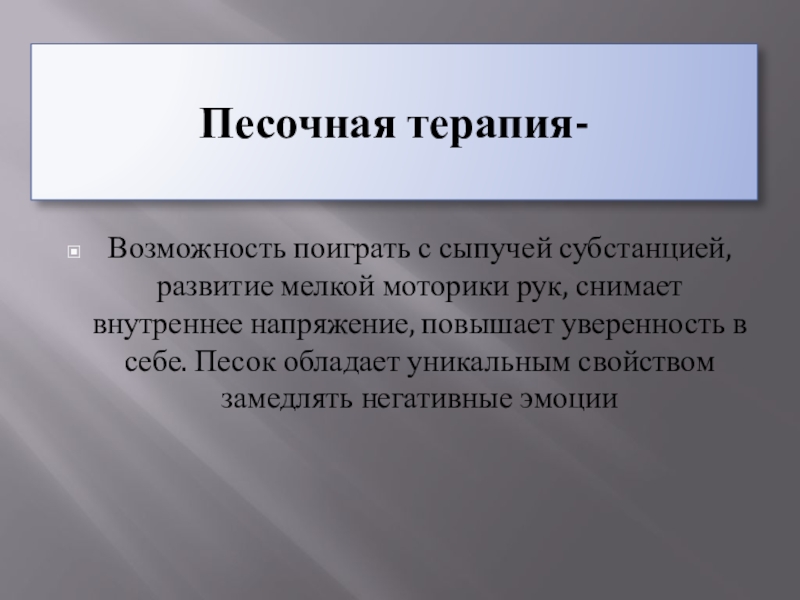 Песочная терапия-

Возможность поиграть с сыпучей субстанцией, развитие мелкой моторики рук, снимает внутреннее напряжение, повышает уверенность в себе. Песок обладает уникальным свойством замедлять негативные эмоции